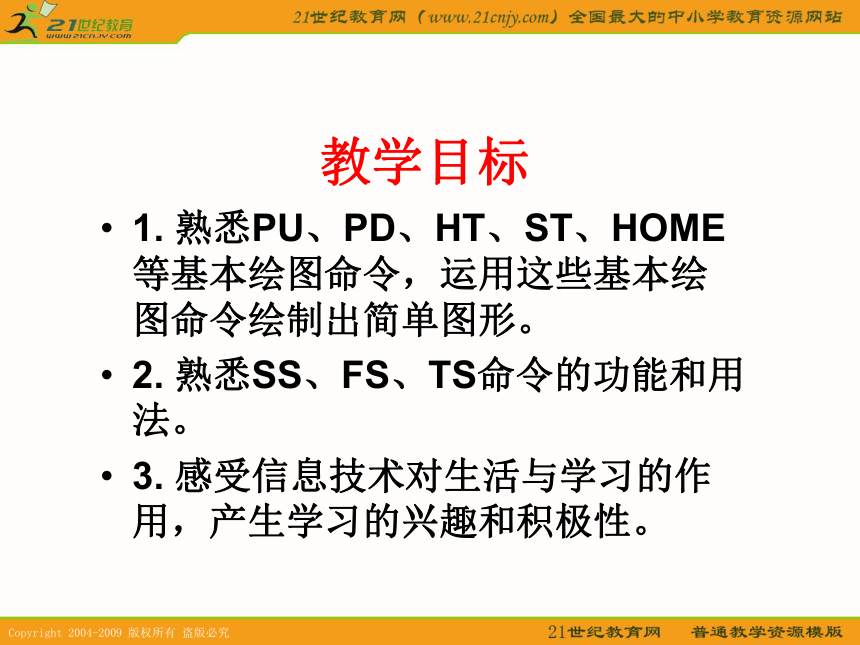 21世纪教育
www.21cnjy.com

21世纪教育网（www.21cnjy.com）全国最大的中小学教育资源网站

教学目标

• 1. 熟悉PU、PD、HT、ST、HOME等基本绘图命令，运用这些基本绘图命令绘制出简单图形。

• 2. 熟悉SS、FS、TS命令的功能和用法。

• 3. 感受信息技术对生活与学习的作用，产生学习的兴趣和积极性。

Copyright 2004-2009 版权所有 盗版必究

21世纪教育网　普通教学资源模版